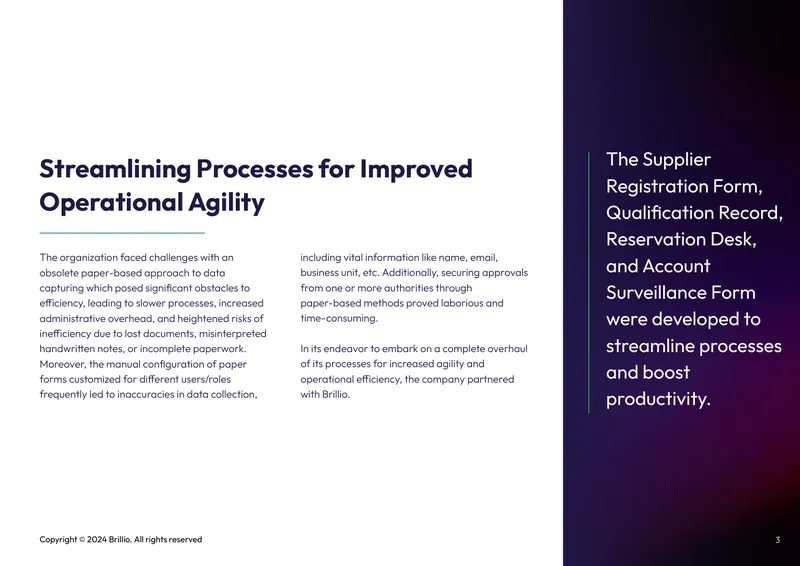 Streamlining Processes for Improved Operational Agility

The organization faced challenges with an obsolete paper-based approach to data capturing which posed significant obstacles to efficiency, leading to slower processes, increased administrative overhead, and heightened risks of inefficiency due to lost documents, misinterpreted handwritten notes, or incomplete paperwork. Moreover, the manual configuration of paper forms customized for different users/roles frequently led to inaccuracies in data collection, including vital information like name, email, business unit, etc. Additionally, securing approvals from one or more authorities through paper-based methods proved laborious and time-consuming.

In its endeavor to embark on a complete overhaul of its processes for increased agility and operational efficiency, the company partnered with Brillio.

The Supplier Registration Form, Qualification Record, Reservation Desk, and Account Surveillance Form were developed to streamline processes and boost productivity.

Copyright © 2024 Brillio. All rights reserved

3